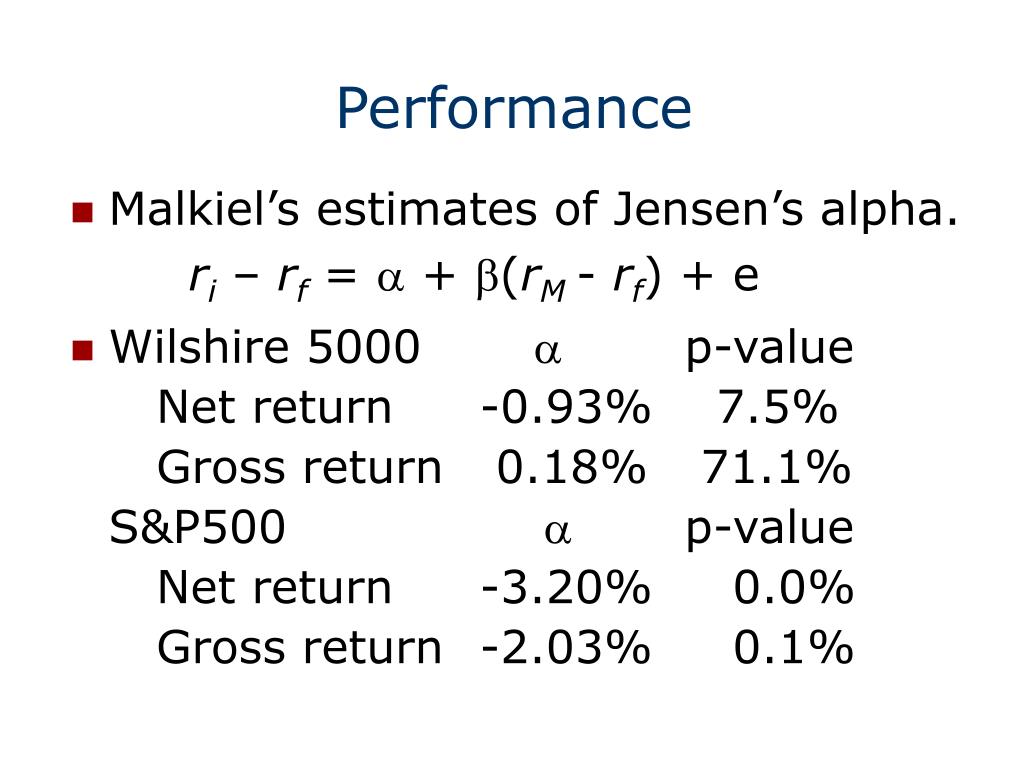 Performance

Malkiel's estimates of Jensen's alpha.

$r_i - r_f = \alpha + \beta(r_M - r_f) + e$

| Wilshire 5000 | $\alpha$ | p-value |
|---|---|---|
| Net return | -0.93% | 7.5% |
| Gross return | 0.18% | 71.1% |
| S&P500 | $\alpha$ | p-value |
| Net return | -3.20% | 0.0% |
| Gross return | -2.03% | 0.1% |